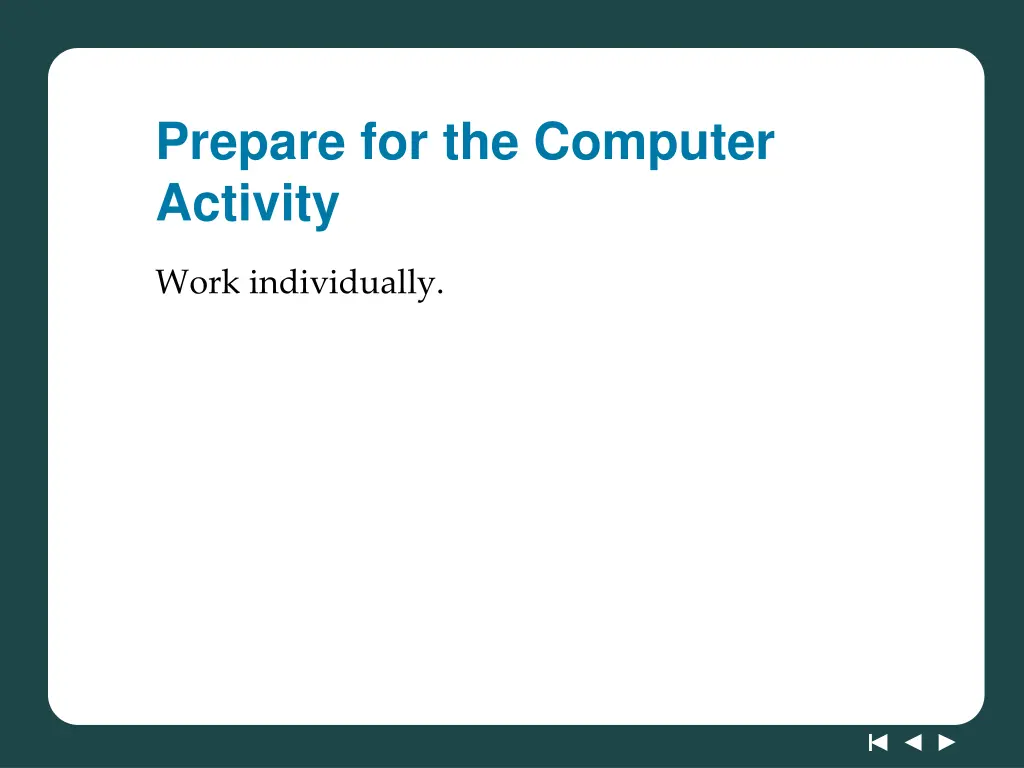 Prepare for the Computer Activity

Work individually.